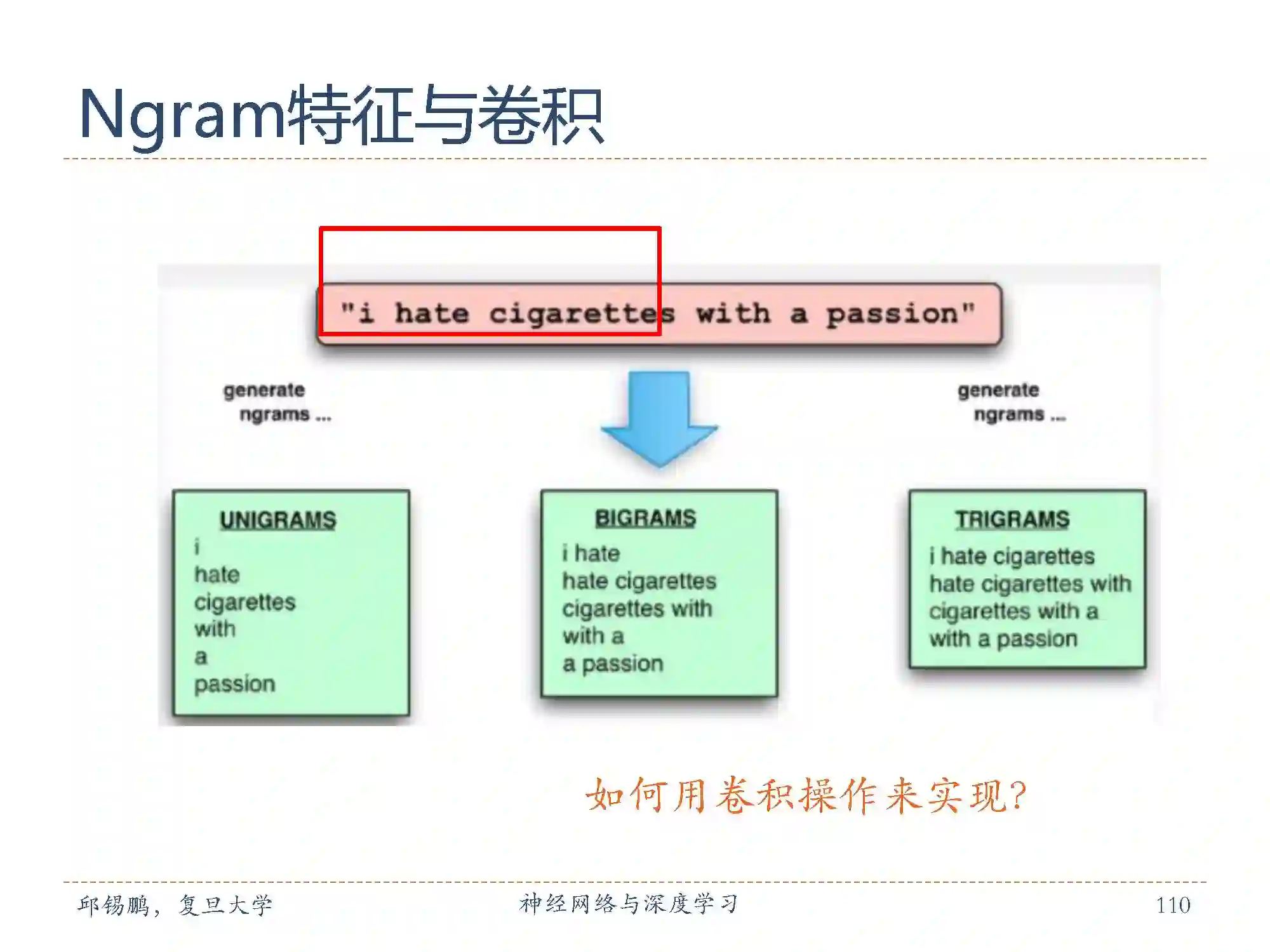 Ngram特征与卷积

"i hate cigarettes with a passion"

generate ngrams ...

generate ngrams ...

UNIGRAMS
i
hate
cigarettes
with
a
passion

BIGRAMS
i hate
hate cigarettes
cigarettes with
with a
a passion

TRIGRAMS
i hate cigarettes
hate cigarettes with
cigarettes with a
with a passion

如何用卷积操作来实现?

邱锡鹏，复旦大学

神经网络与深度学习

110